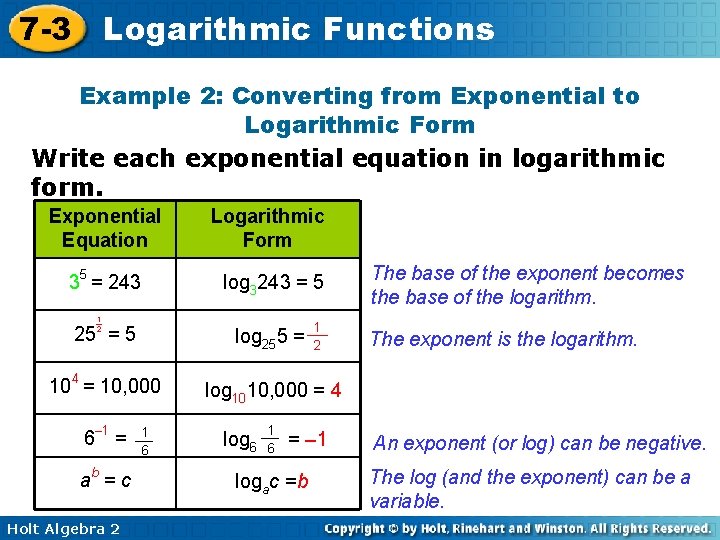 7-3 Logarithmic Functions

Example 2: Converting from Exponential to Logarithmic Form

Write each exponential equation in logarithmic form.

| Exponential Equation | Logarithmic Form |
|---|---|
| $3^5 = 243$ | $\log_3 243 = 5$ |
| $25^{\frac{1}{2}} = 5$ | $\log_{25} 5 = \frac{1}{2}$ |
| $10^4 = 10,000$ | $\log_{10} 10,000 = 4$ |
| $6^{-1} = \frac{1}{6}$ | $\log_6 \frac{1}{6} = -1$ |
| $a^b = c$ | $\log_a c = b$ |

The base of the exponent becomes the base of the logarithm.

The exponent is the logarithm.

An exponent (or log) can be negative.

The log (and the exponent) can be a variable.

Holt Algebra 2

Copyright © by Holt, Rinehart and Winston. All Rights Reserved.